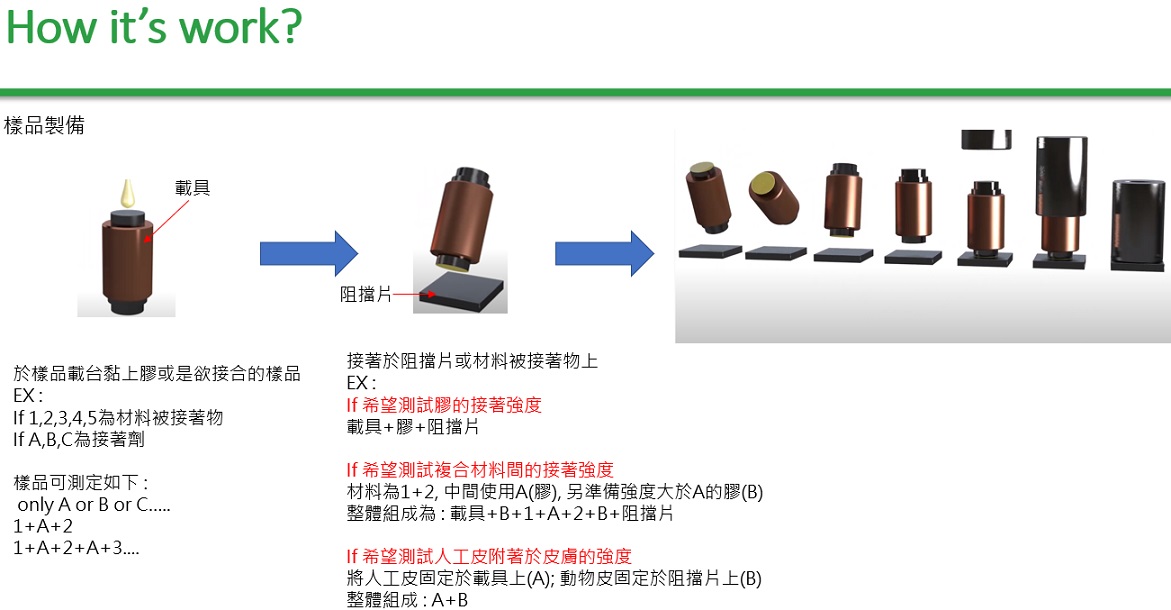 How it's work?

樣品製備

載具

阻擋片

於樣品載台黏上膠或是欲接合的樣品
EX :
If 1,2,3,4,5為材料被接著物
If A,B,C為接著劑

樣品可測定如下 :
only A or B or C.....
1+A+2
1+A+2+A+3....

接著於阻擋片或材料被接著物上
EX :
If 希望測試膠的接著強度
載具+膠+阻擋片

If 希望測試複合材料間的接著強度
材料為1+2, 中間使用A(膠), 另準備強度大於A的膠(B)
整體組成為 : 載具+B+1+A+2+B+阻擋片

If 希望測試人工皮附著於皮膚的強度
將人工皮固定於載具上(A); 動物皮固定於阻擋片上(B)
整體組成 : A+B